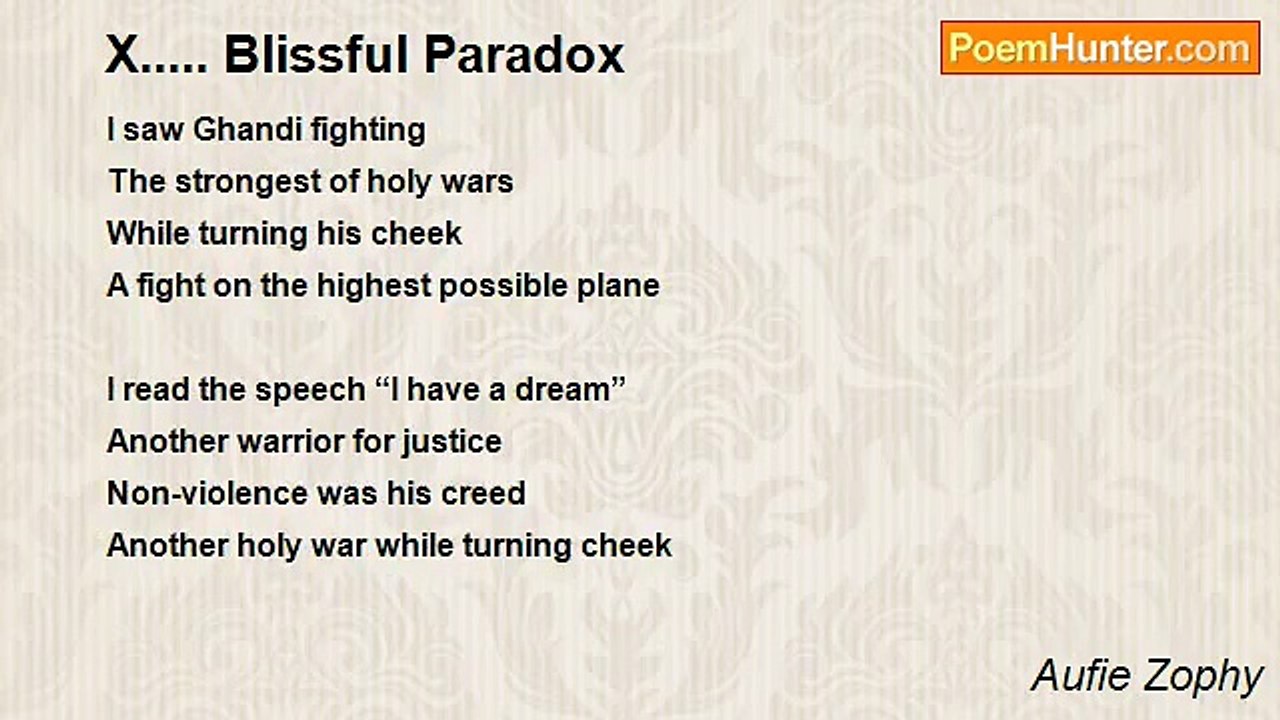 X..... Blissful Paradox

PoemHunter.com

I saw Ghandi fighting
The strongest of holy wars
While turning his cheek
A fight on the highest possible plane

I read the speech “I have a dream”
Another warrior for justice
Non-violence was his creed
Another holy war while turning cheek

Aufie Zophy